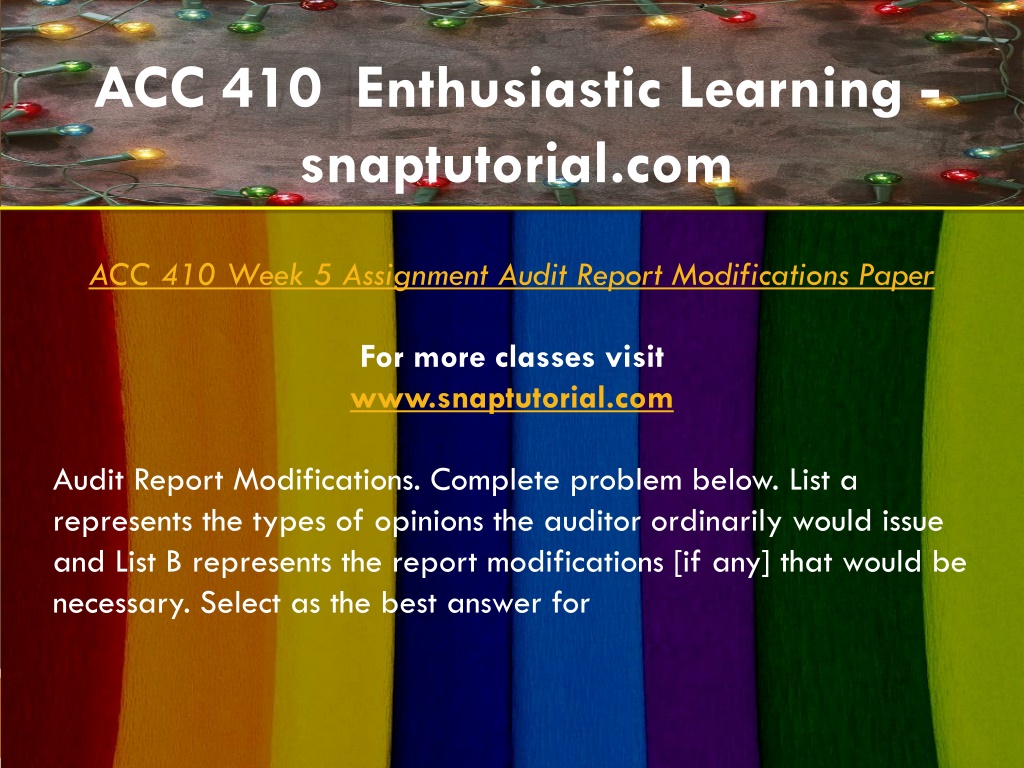 ACC 410 Enthusiastic Learning - snaptutorial.com

ACC 410 Week 5 Assignment Audit Report Modifications Paper

For more classes visit
www.snaptutorial.com

Audit Report Modifications. Complete problem below. List a represents the types of opinions the auditor ordinarily would issue and List B represents the report modifications [if any] that would be necessary. Select as the best answer for